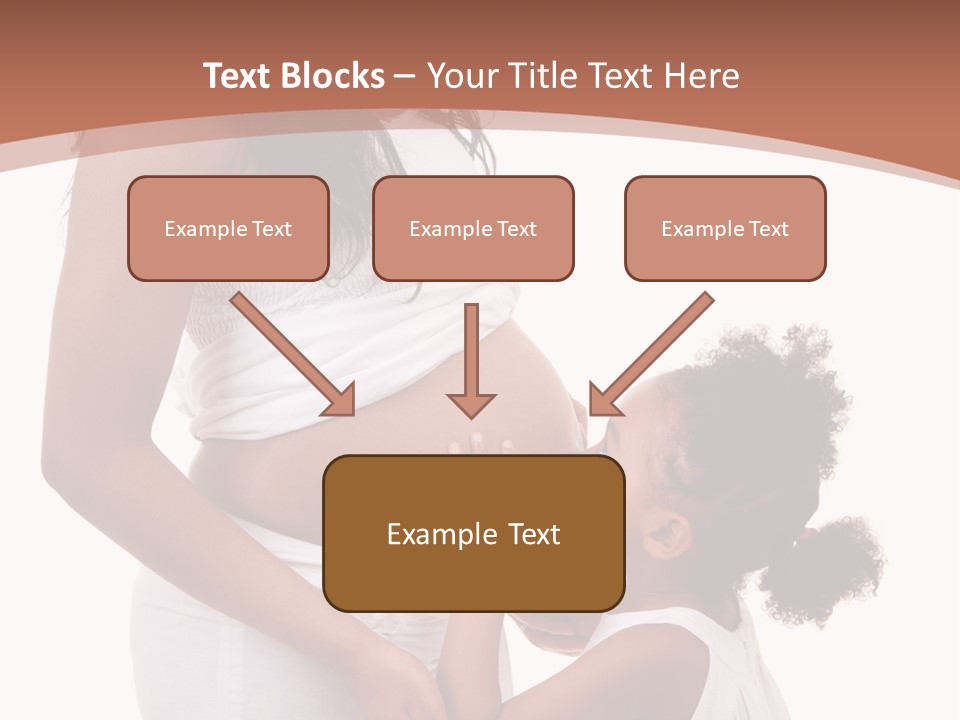 Text Blocks – Your Title Text Here

Example Text

Example Text

Example Text

Example Text